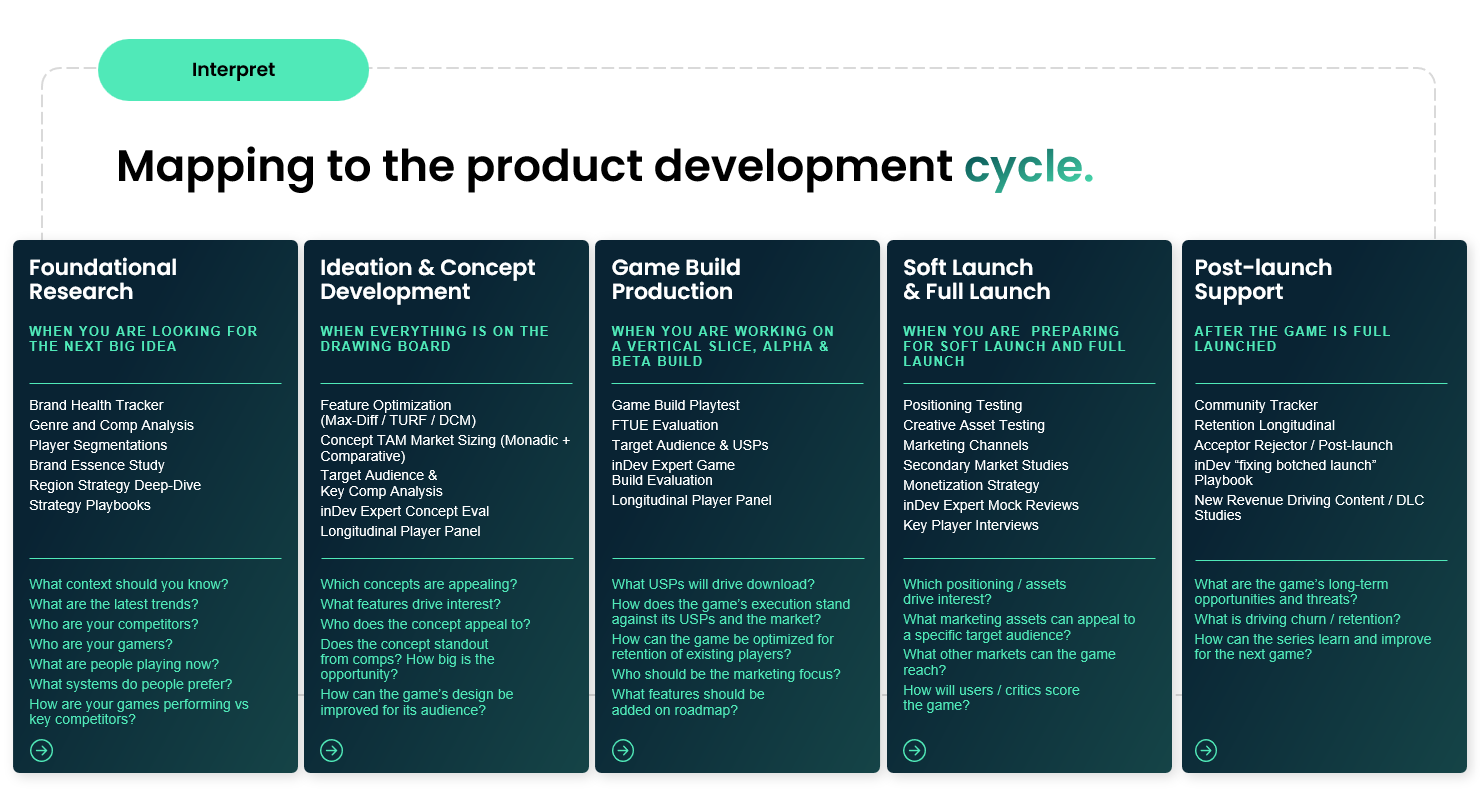 Interpret

Mapping to the product development cycle.

Foundational Research

WHEN YOU ARE LOOKING FOR THE NEXT BIG IDEA

Brand Health Tracker
Genre and Comp Analysis
Player Segmentations
Brand Essence Study
Region Strategy Deep-Dive
Strategy Playbooks

What context should you know?
What are the latest trends?
Who are your competitors?
Who are your gamers?
What are people playing now?
What systems do people prefer?
How are your games performing vs key competitors?

Ideation & Concept Development

WHEN EVERYTHING IS ON THE DRAWING BOARD

Feature Optimization (Max-Diff / TURF / DCM)
Concept TAM Market Sizing (Monadic + Comparative)
Target Audience & Key Comp Analysis
inDev Expert Concept Eval
Longitudinal Player Panel

Which concepts are appealing?
What features drive interest?
Who does the concept appeal to?
Does the concept standout from comps? How big is the opportunity?
How can the game's design be improved for its audience?

Game Build Production

WHEN YOU ARE WORKING ON A VERTICAL SLICE, ALPHA & BETA BUILD

Game Build Playtest
FTUE Evaluation
Target Audience & USPs
inDev Expert Game Build Evaluation
Longitudinal Player Panel

What USPs will drive download?
How does the game's execution stand against its USPs and the market?
How can the game be optimized for retention of existing players?
Who should be the marketing focus?
What features should be added on roadmap?

Soft Launch & Full Launch

WHEN YOU ARE PREPARING FOR SOFT LAUNCH AND FULL LAUNCH

Positioning Testing
Creative Asset Testing
Marketing Channels
Secondary Market Studies
Monetization Strategy
inDev Expert Mock Reviews
Key Player Interviews

Which positioning / assets drive interest?
What marketing assets can appeal to a specific target audience?
What other markets can the game reach?
How will users / critics score the game?

Post-launch Support

AFTER THE GAME IS FULL LAUNCHED

Community Tracker
Retention Longitudinal
Acceptor Rejector / Post-launch
inDev "fixing botched launch" Playbook
New Revenue Driving Content / DLC Studies

What are the game's long-term opportunities and threats?
What is driving churn / retention?
How can the series learn and improve for the next game?